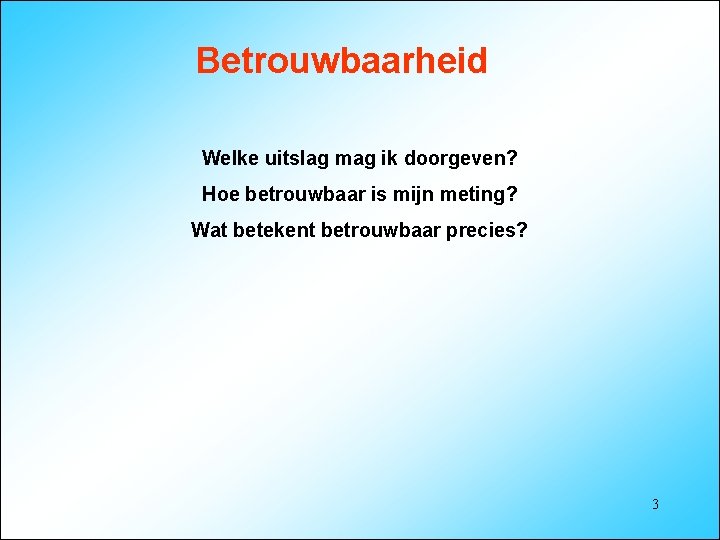 Betrouwbaarheid

Welke uitslag mag ik doorgeven?

Hoe betrouwbaar is mijn meting?

Wat betekent betrouwbaar precies?

3